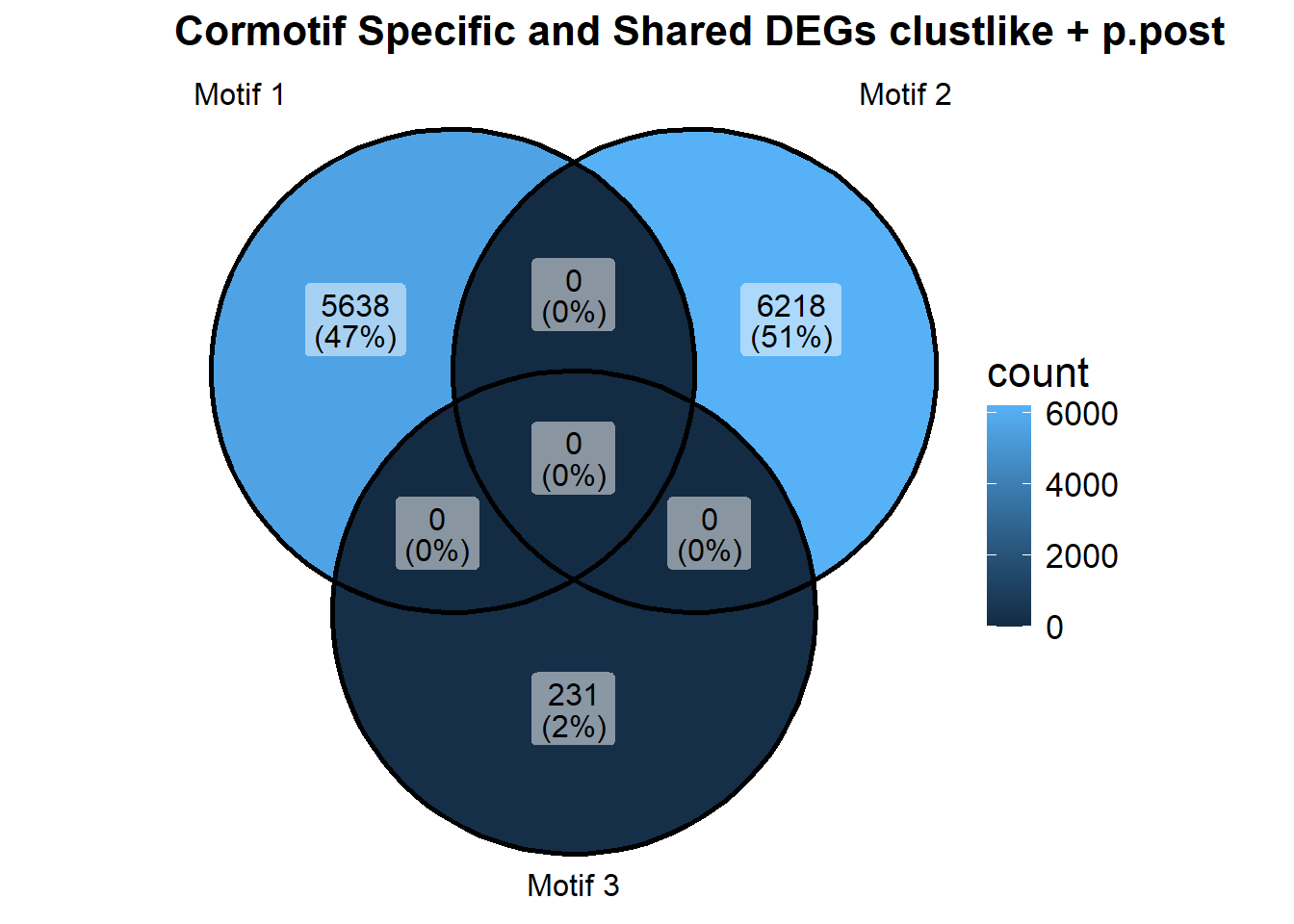 Cormotif Specific and Shared DEGs clustlike + p.post

Motif 1

Motif 2

5638
(47%)

0
(0%)

6218
(51%)

0
(0%)

0
(0%)

0
(0%)

231
(2%)

Motif 3

count
6000
4000
2000
0